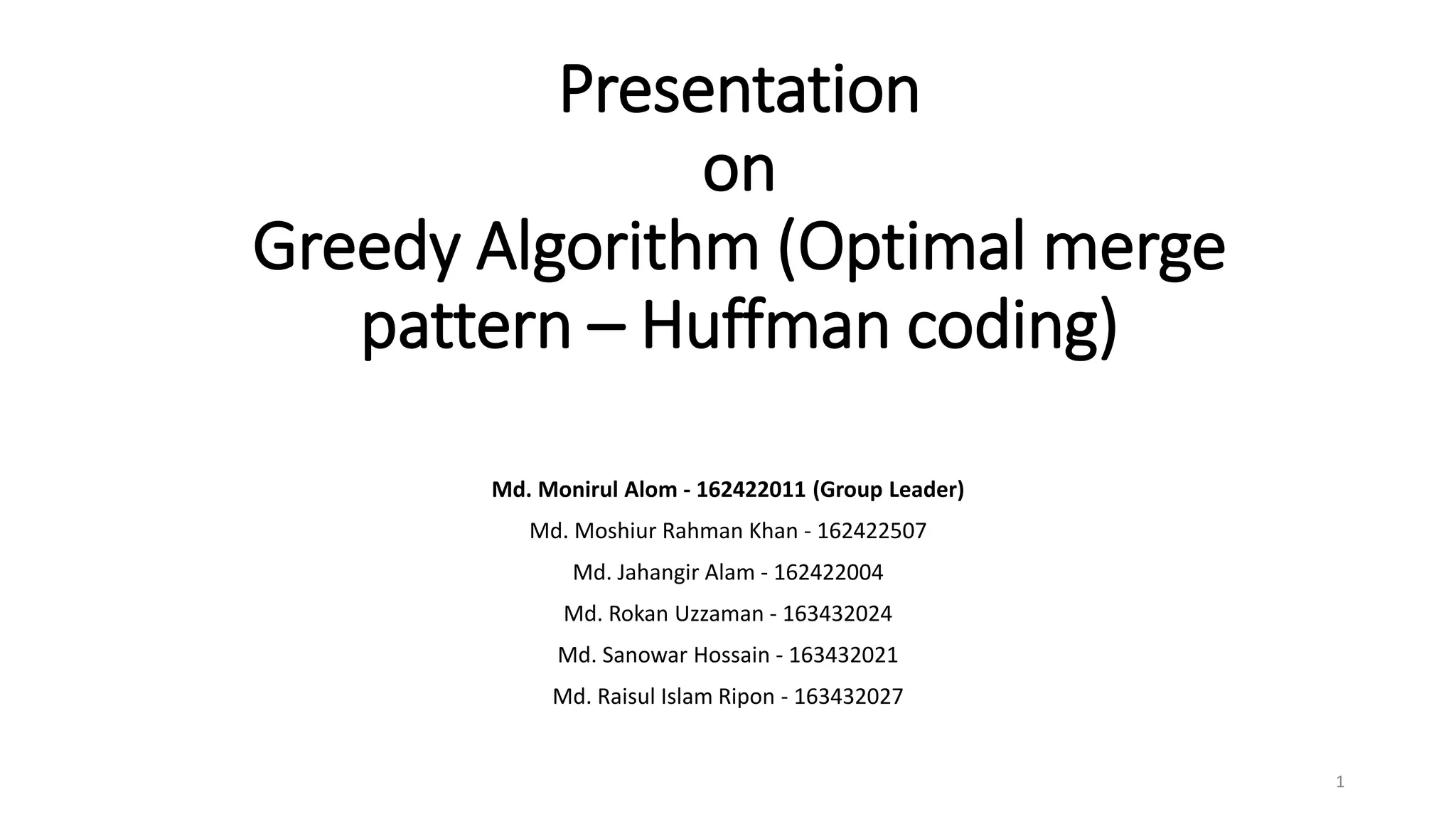 Presentation
on
Greedy Algorithm (Optimal merge pattern – Huffman coding)

Md. Monirul Alom - 162422011 (Group Leader)

Md. Moshiur Rahman Khan - 162422507

Md. Jahangir Alam - 162422004

Md. Rokan Uzzaman - 163432024

Md. Sanowar Hossain - 163432021

Md. Raisul Islam Ripon - 163432027

1